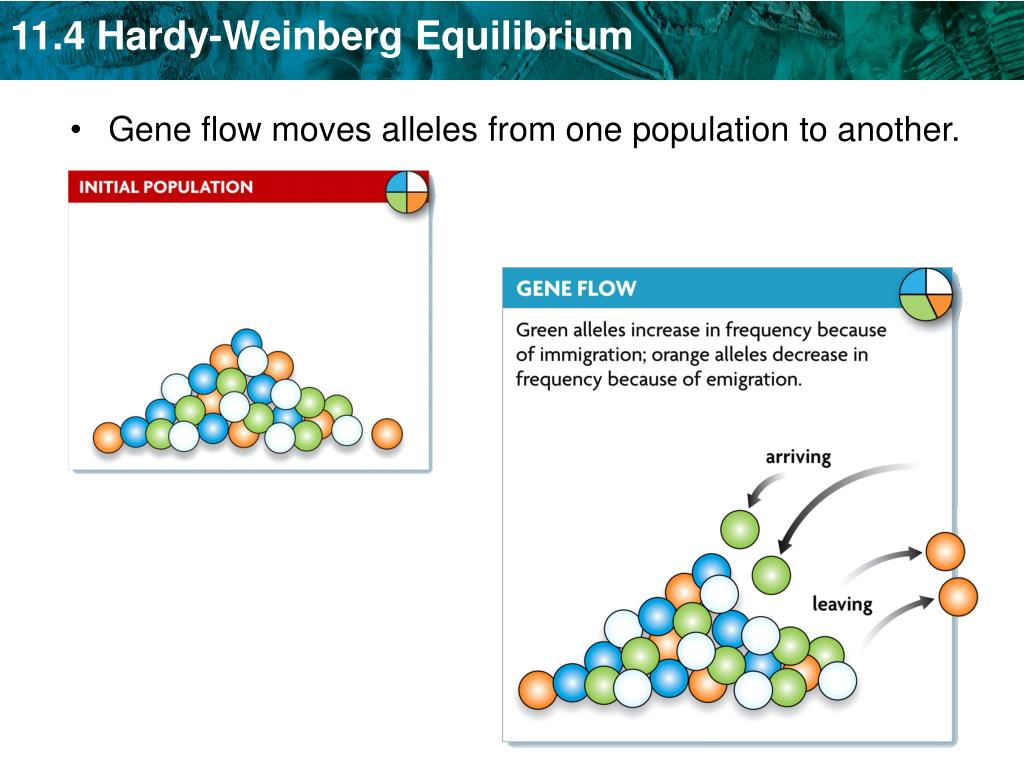 11.4 Hardy-Weinberg Equilibrium

• Gene flow moves alleles from one population to another.

INITIAL POPULATION

GENE FLOW

Green alleles increase in frequency because of immigration; orange alleles decrease in frequency because of emigration.

arriving

leaving